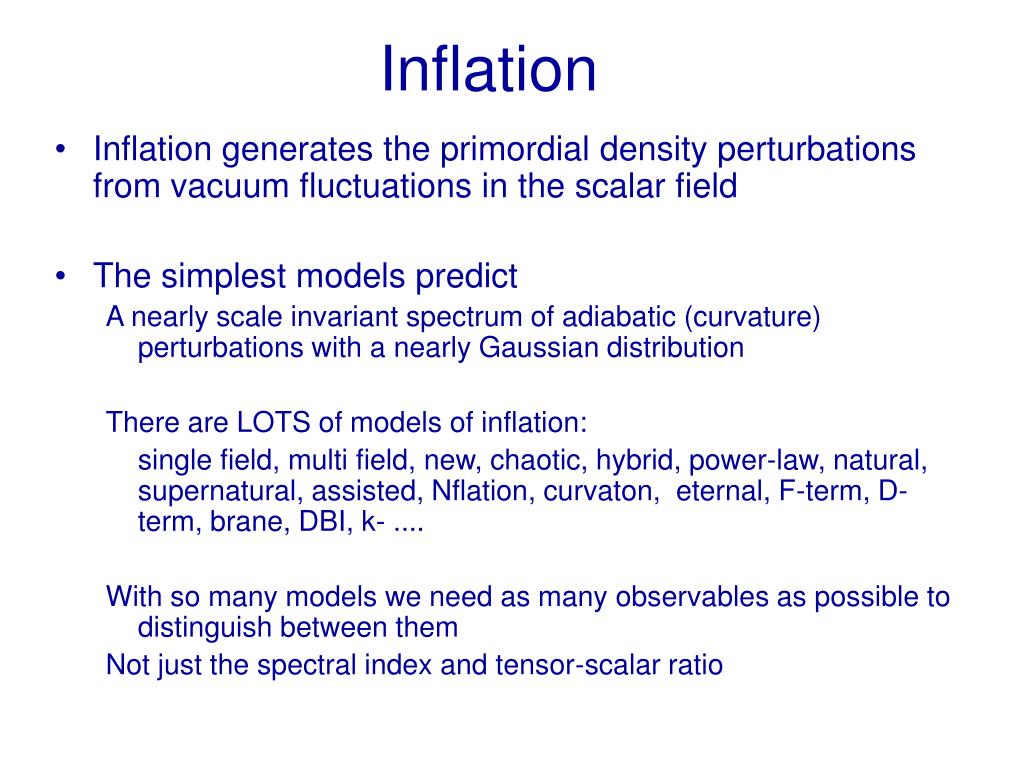 Inflation

• Inflation generates the primordial density perturbations from vacuum fluctuations in the scalar field

• The simplest models predict

A nearly scale invariant spectrum of adiabatic (curvature) perturbations with a nearly Gaussian distribution

There are LOTS of models of inflation:

single field, multi field, new, chaotic, hybrid, power-law, natural, supernatural, assisted, Nflation, curvaton, eternal, F-term, D-term, brane, DBI, k- ....

With so many models we need as many observables as possible to distinguish between them

Not just the spectral index and tensor-scalar ratio